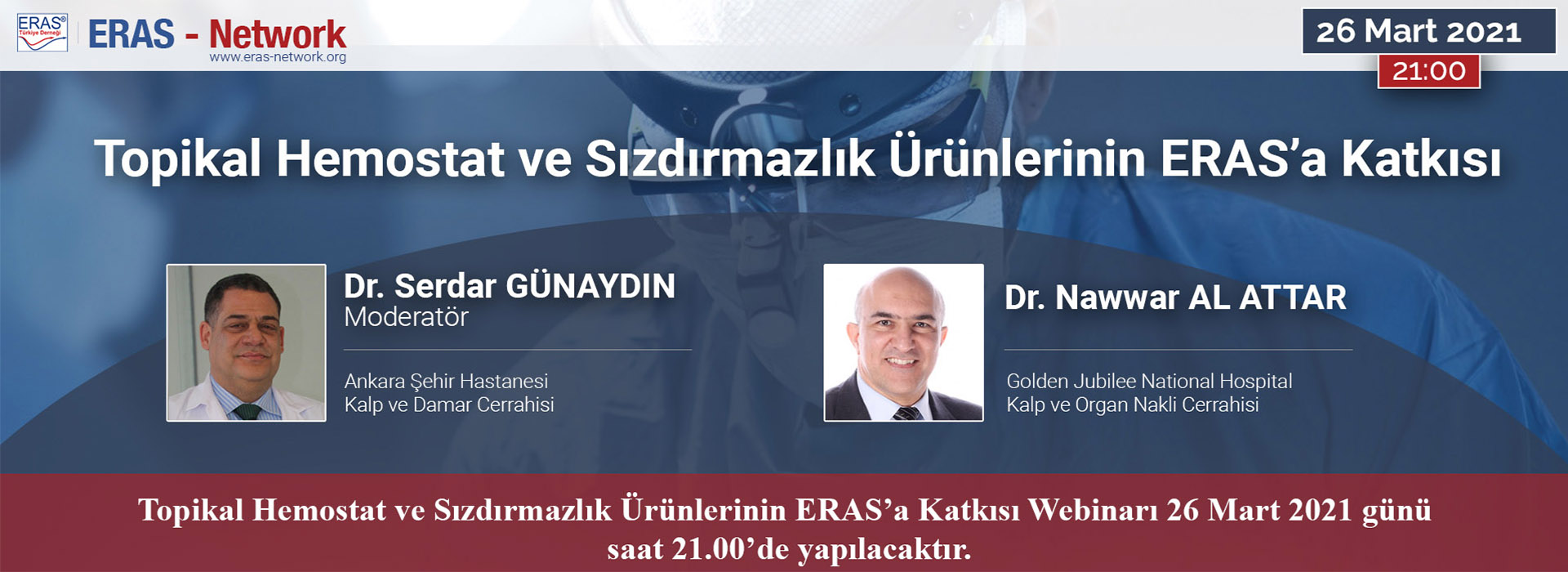 ERAS® Türkiye Derneği

ERAS - Network
www.eras-network.org

26 Mart 2021
21:00

Topikal Hemostat ve Sızdırmazlık Ürünlerinin ERAS'a Katkısı

Dr. Serdar GÜNAYDIN
Moderatör

Ankara Şehir Hastanesi
Kalp ve Damar Cerrahisi

Dr. Nawwar AL ATTAR

Golden Jubilee National Hospital
Kalp ve Organ Nakli Cerrahisi

Topikal Hemostat ve Sızdırmazlık Ürünlerinin ERAS'a Katkısı Webinarı 26 Mart 2021 günü saat 21.00'de yapılacaktır.